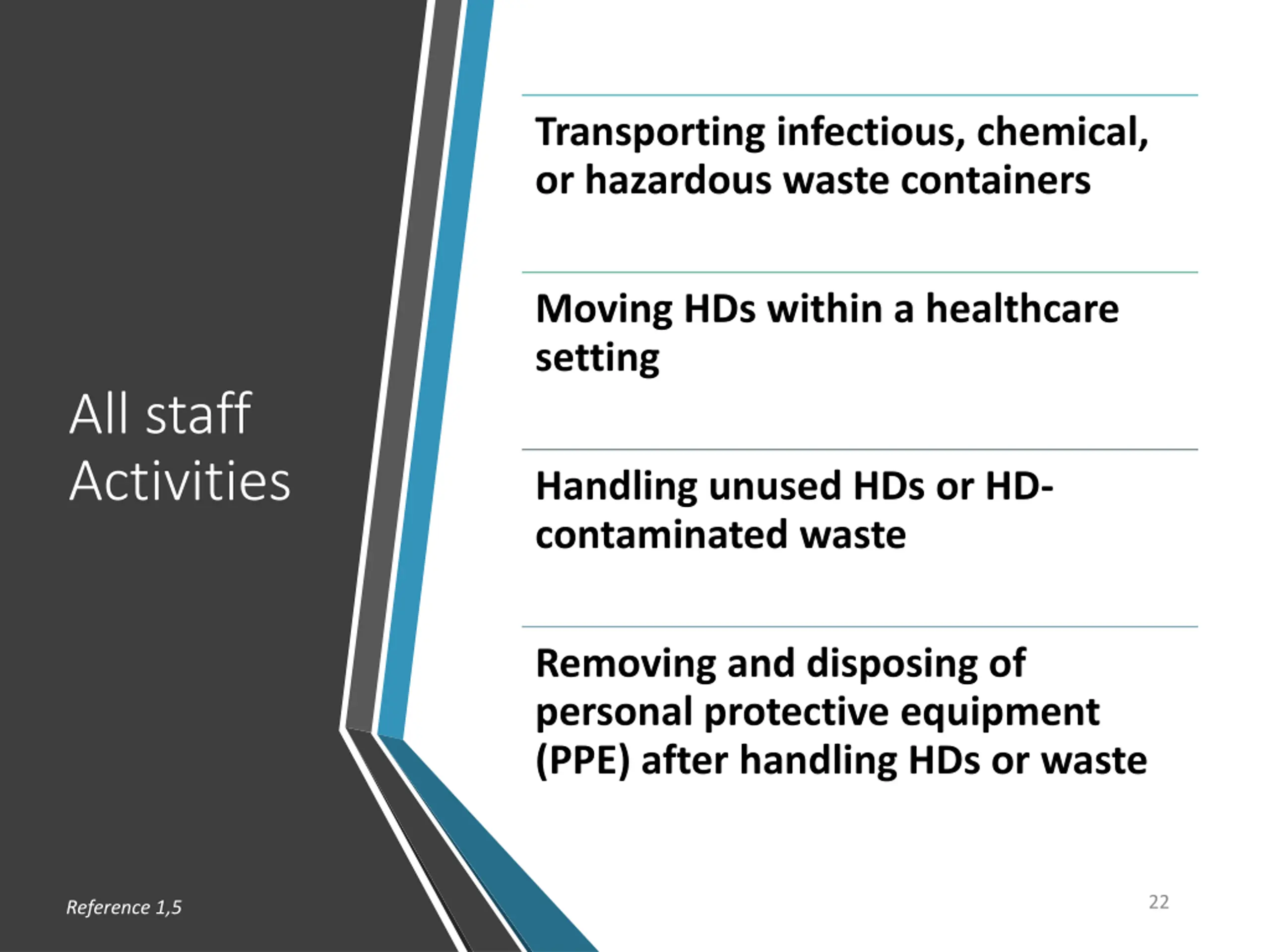 All staff Activities

Transporting infectious, chemical, or hazardous waste containers

Moving HDs within a healthcare setting

Handling unused HDs or HD-contaminated waste

Removing and disposing of personal protective equipment (PPE) after handling HDs or waste

Reference 1,5

22